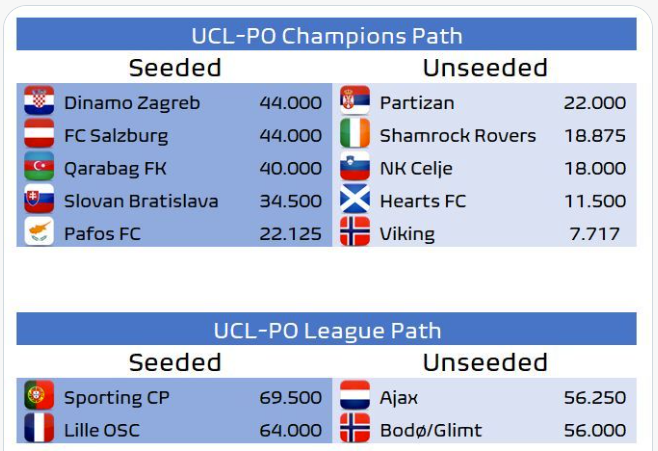 UCL-PO Champions Path

| Seeded | | Unseeded | |
|---|---|---|---|
| Dinamo Zagreb | 44.000 | Partizan | 22.000 |
| FC Salzburg | 44.000 | Shamrock Rovers | 18.875 |
| Qarabag FK | 40.000 | NK Celje | 18.000 |
| Slovan Bratislava | 34.500 | Hearts FC | 11.500 |
| Pafos FC | 22.125 | Viking | 7.717 |

UCL-PO League Path

| Seeded | | Unseeded | |
|---|---|---|---|
| Sporting CP | 69.500 | Ajax | 56.250 |
| Lille OSC | 64.000 | Bodø/Glimt | 56.000 |